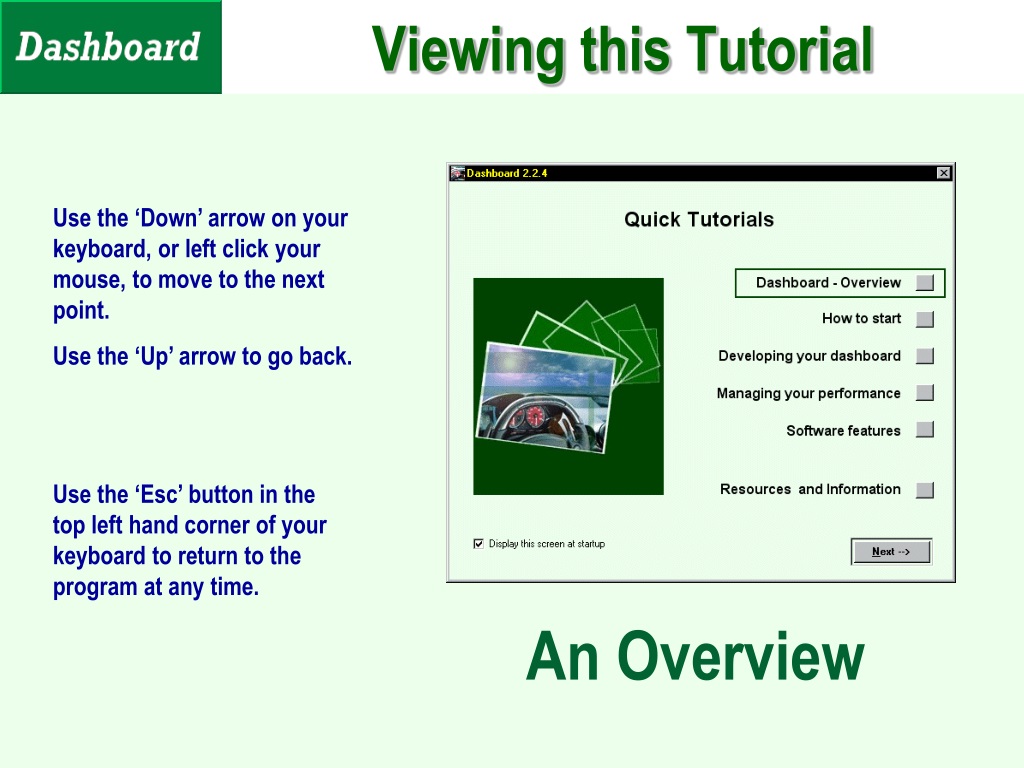 Dashboard

Viewing this Tutorial

Use the ‘Down’ arrow on your keyboard, or left click your mouse, to move to the next point.

Use the ‘Up’ arrow to go back.

Use the ‘Esc’ button in the top left hand corner of your keyboard to return to the program at any time.

Dashboard 2.2.4

Quick Tutorials

Dashboard - Overview

How to start

Developing your dashboard

Managing your performance

Software features

Resources and Information

Display this screen at startup

Next -->

An Overview